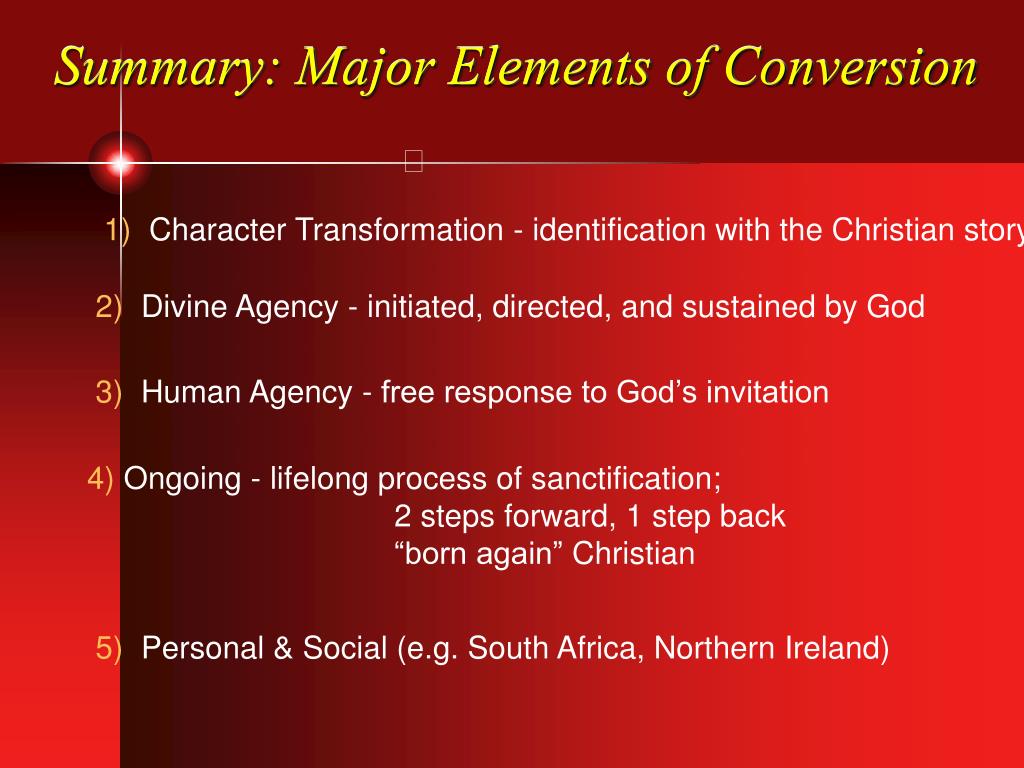 Summary: Major Elements of Conversion

1) Character Transformation - identification with the Christian story

2) Divine Agency - initiated, directed, and sustained by God

3) Human Agency - free response to God’s invitation

4) Ongoing - lifelong process of sanctification;
2 steps forward, 1 step back
“born again” Christian

5) Personal & Social (e.g. South Africa, Northern Ireland)